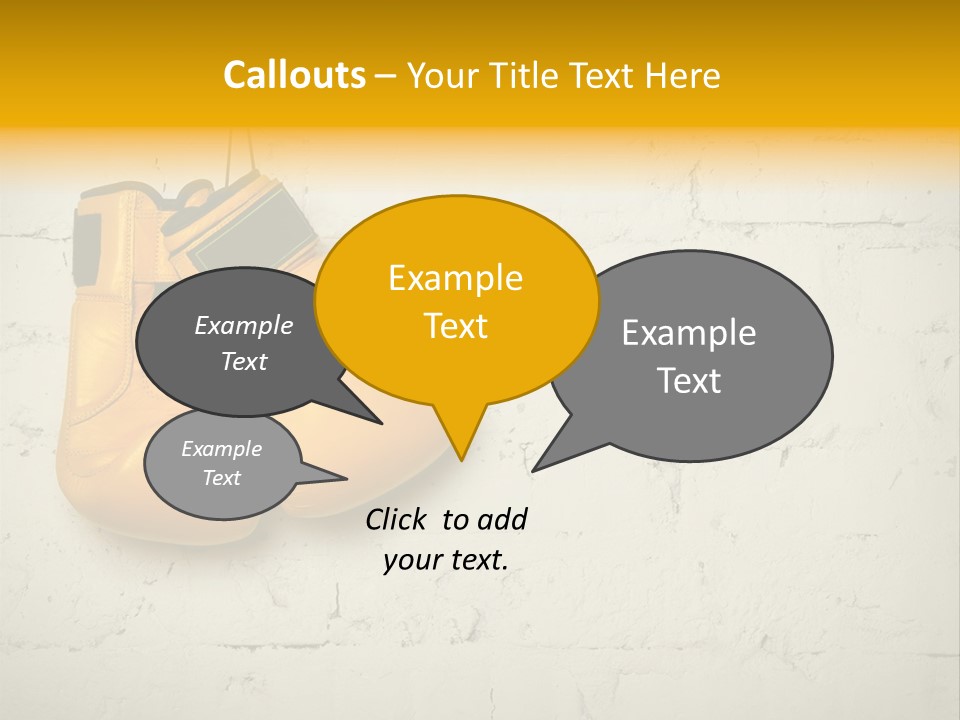 Callouts – Your Title Text Here

Example Text

Example Text

Example Text

Example Text

Click to add your text.